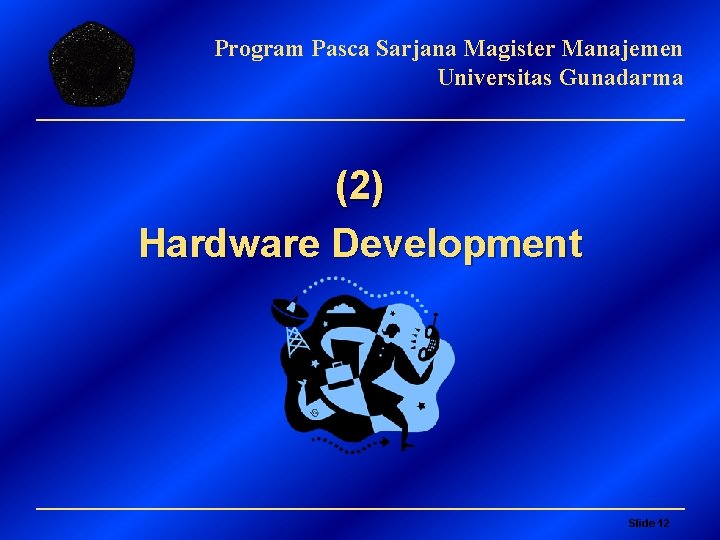 Program Pasca Sarjana Magister Manajemen
Universitas Gunadarma

(2)
Hardware Development

Slide 12